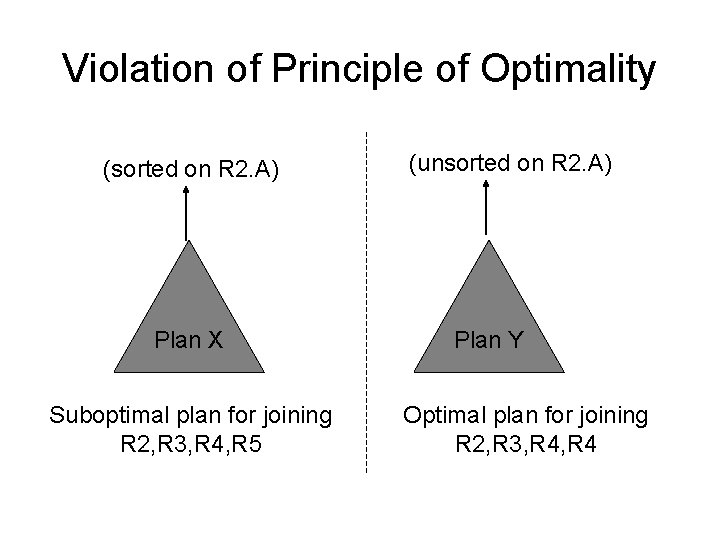 Violation of Principle of Optimality

(sorted on R2.A)

Plan X

Suboptimal plan for joining R2,R3,R4,R5

(unsorted on R2.A)

Plan Y

Optimal plan for joining R2,R3,R4,R4